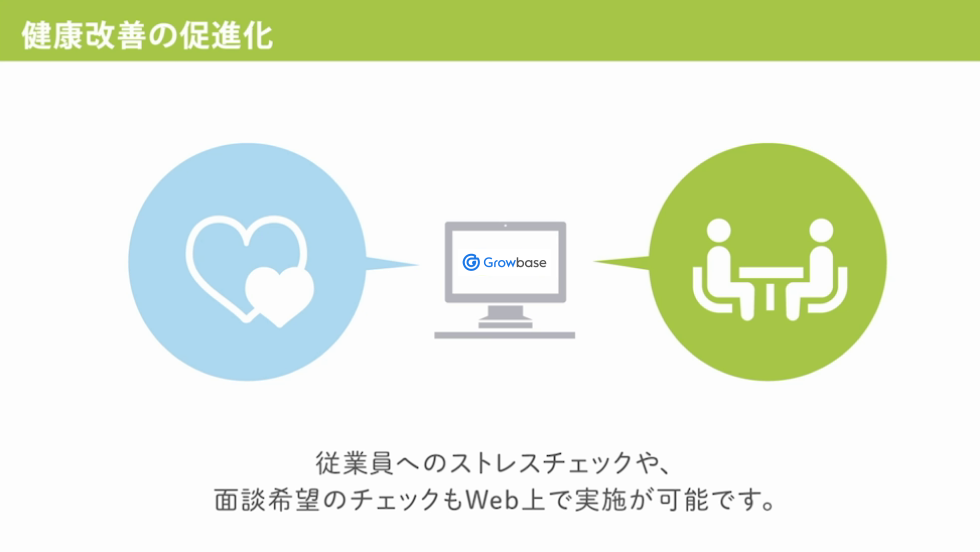 健康改善の促進化

Growbase

従業員へのストレスチェックや、
面談希望のチェックもWeb上で実施が可能です。